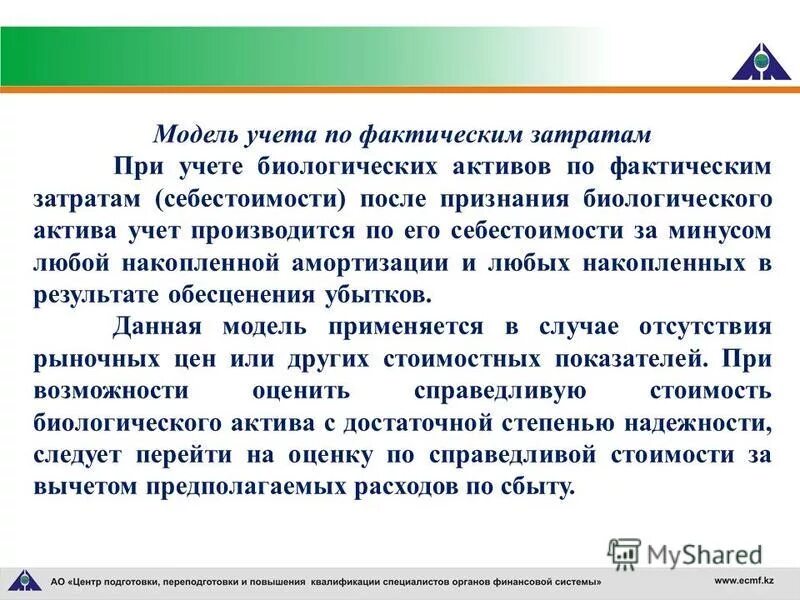 Модель учета по фактическим затратам

При учете биологических активов по фактическим затратам (себестоимости) после признания биологического актива учет производится по его себестоимости за минусом любой накопленной амортизации и любых накопленных в результате обесценения убытков.

Данная модель применяется в случае отсутствия рыночных цен или других стоимостных показателей. При возможности оценить справедливую стоимость биологического актива с достаточной степенью надежности, следует перейти на оценку по справедливой стоимости за вычетом предполагаемых расходов по сбыту.

MyShared

АО «Центр подготовки, переподготовки и повышения квалификации специалистов органов финансовой системы»

www.ecmf.kz